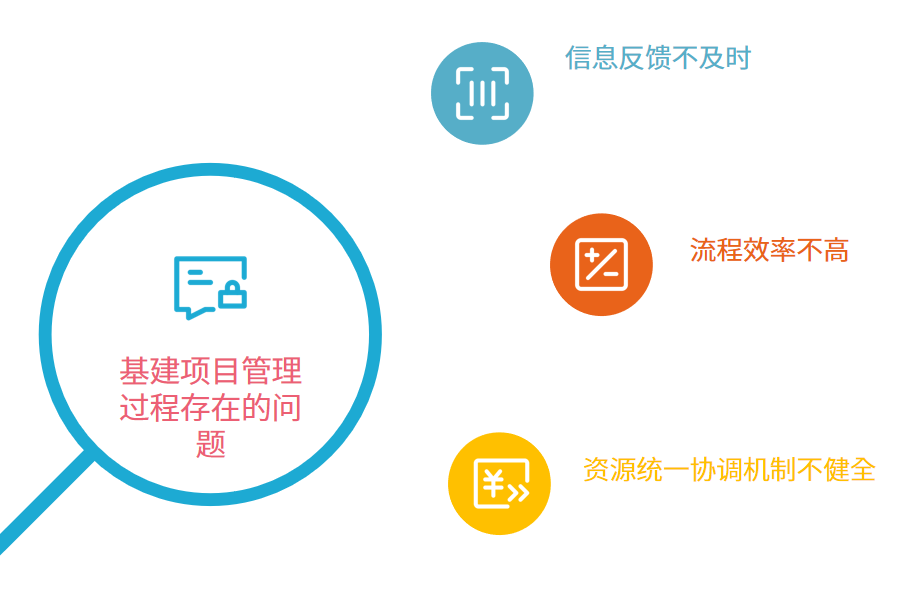 信息反馈不及时

流程效率不高

基建项目管理过程存在的问题

资源统一协调机制不健全